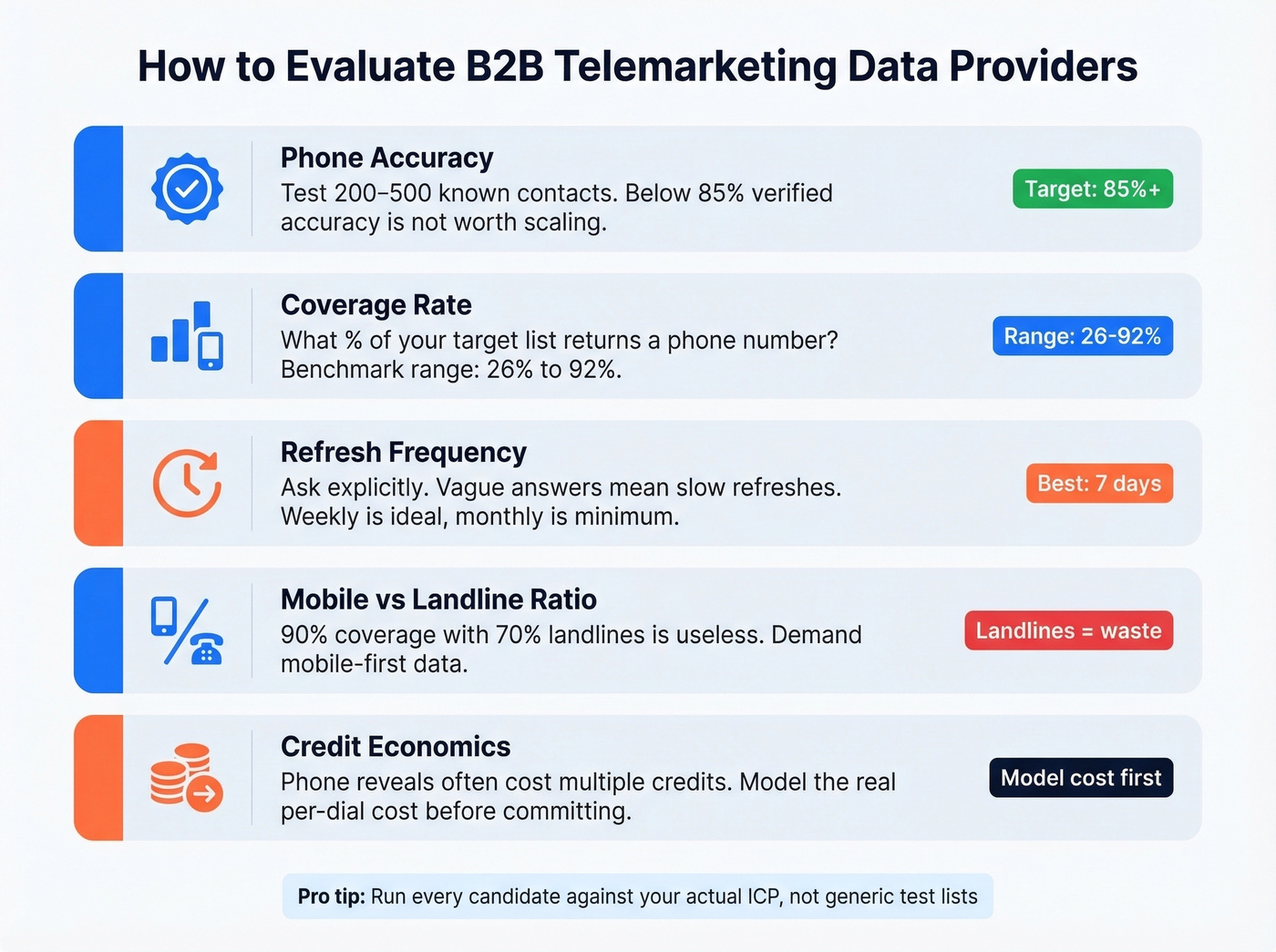 How to Evaluate B2B Telemarketing Data Providers

Phone Accuracy
Test 200–500 known contacts. Below 85% verified accuracy is not worth scaling.
Target: 85%+

Coverage Rate
What % of your target list returns a phone number? Benchmark range: 26% to 92%.
Range: 26-92%

Refresh Frequency
Ask explicitly. Vague answers mean slow refreshes. Weekly is ideal, monthly is minimum.
Best: 7 days

Mobile vs Landline Ratio
90% coverage with 70% landlines is useless. Demand mobile-first data.
Landlines = waste

Credit Economics
Phone reveals often cost multiple credits. Model the real per-dial cost before committing.
Model cost first

Pro tip: Run every candidate against your actual ICP, not generic test lists